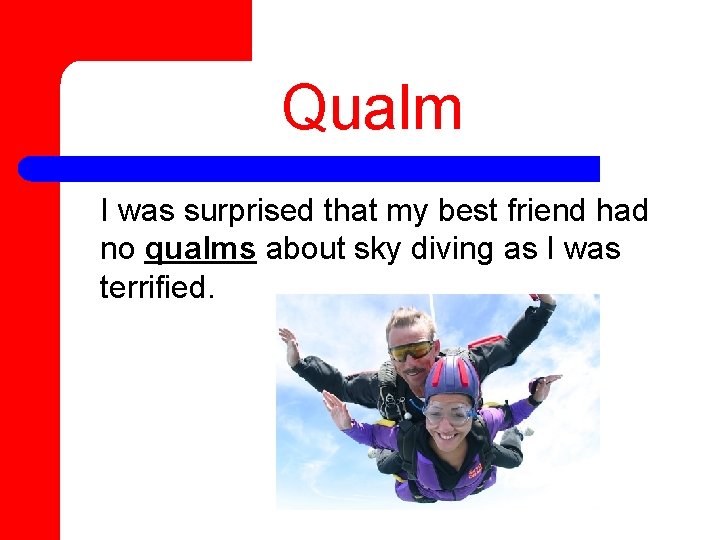 Qualm

I was surprised that my best friend had no qualms about sky diving as I was terrified.